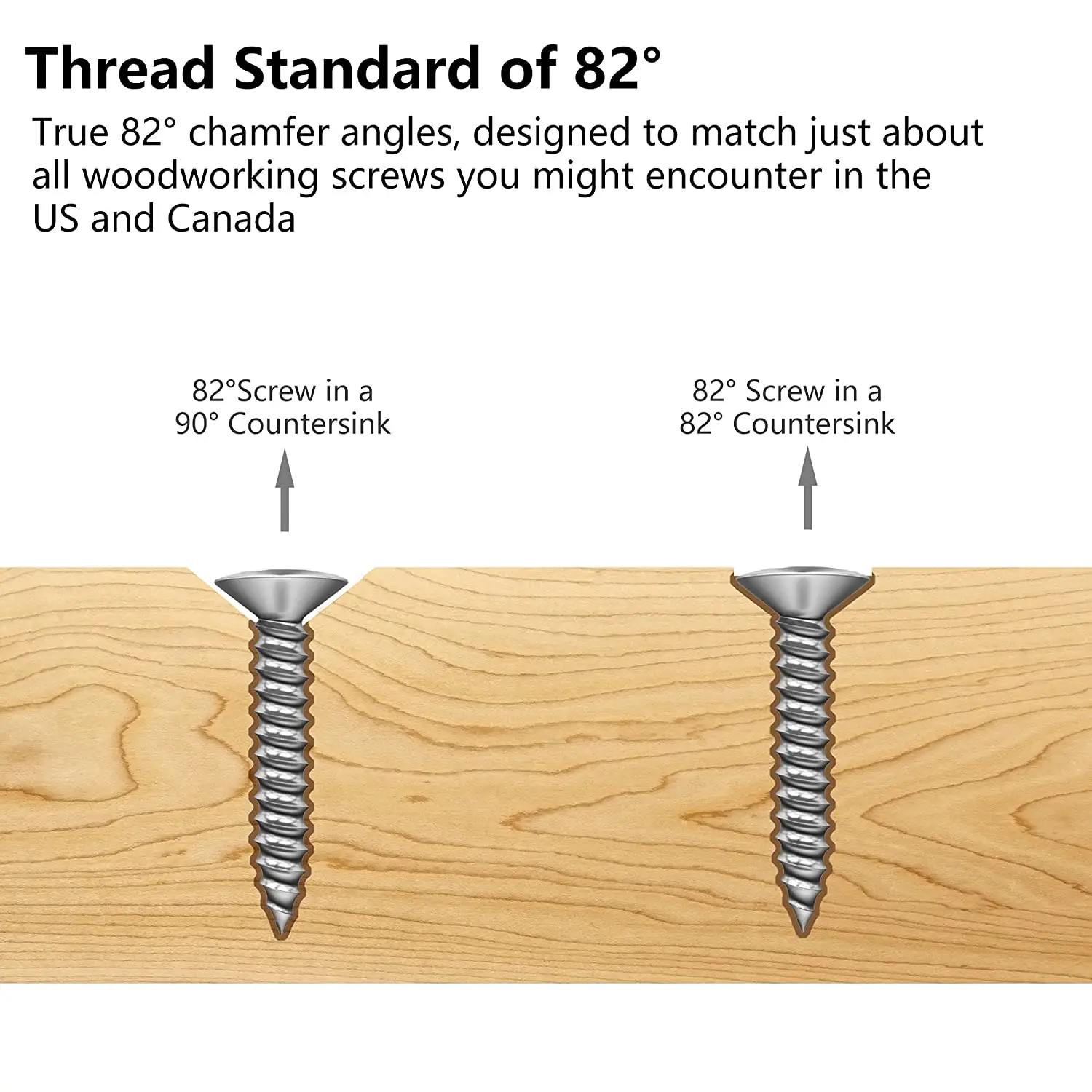 Thread Standard of 82°

True 82° chamfer angles, designed to match just about all woodworking screws you might encounter in the US and Canada

82°Screw in a 90° Countersink

82° Screw in a 82° Countersink